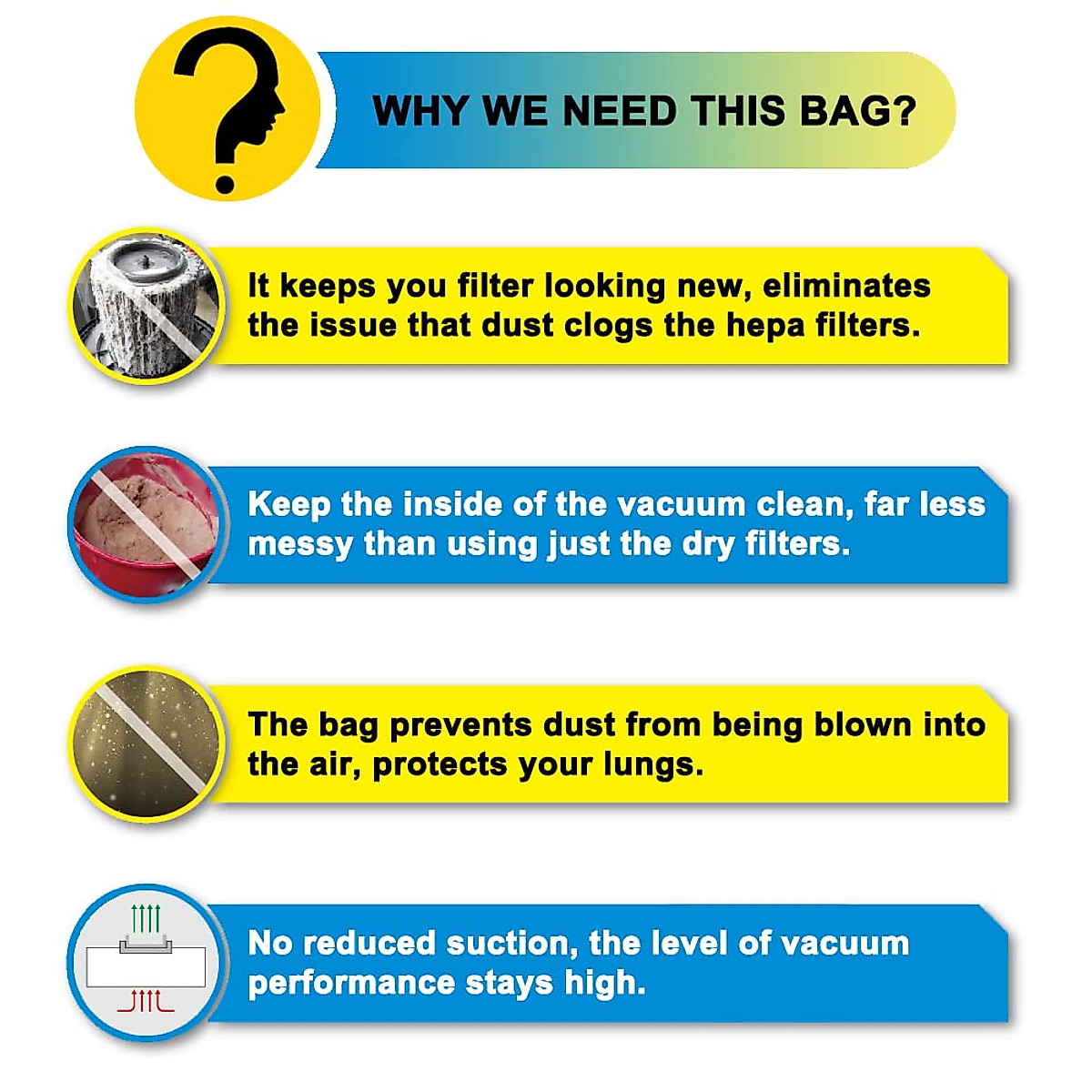 WHY WE NEED THIS BAG?

It keeps you filter looking new, eliminates the issue that dust clogs the hepa filters.

Keep the inside of the vacuum clean, far less messy than using just the dry filters.

The bag prevents dust from being blown into the air, protects your lungs.

No reduced suction, the level of vacuum performance stays high.